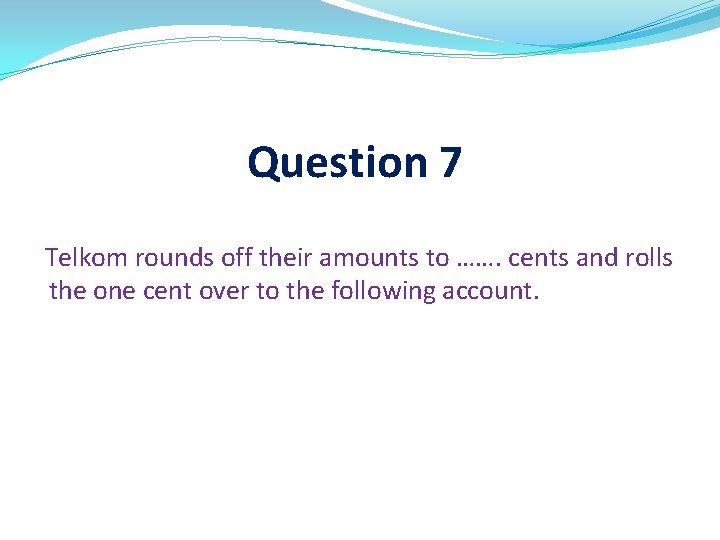 Question 7

Telkom rounds off their amounts to ……. cents and rolls the one cent over to the following account.